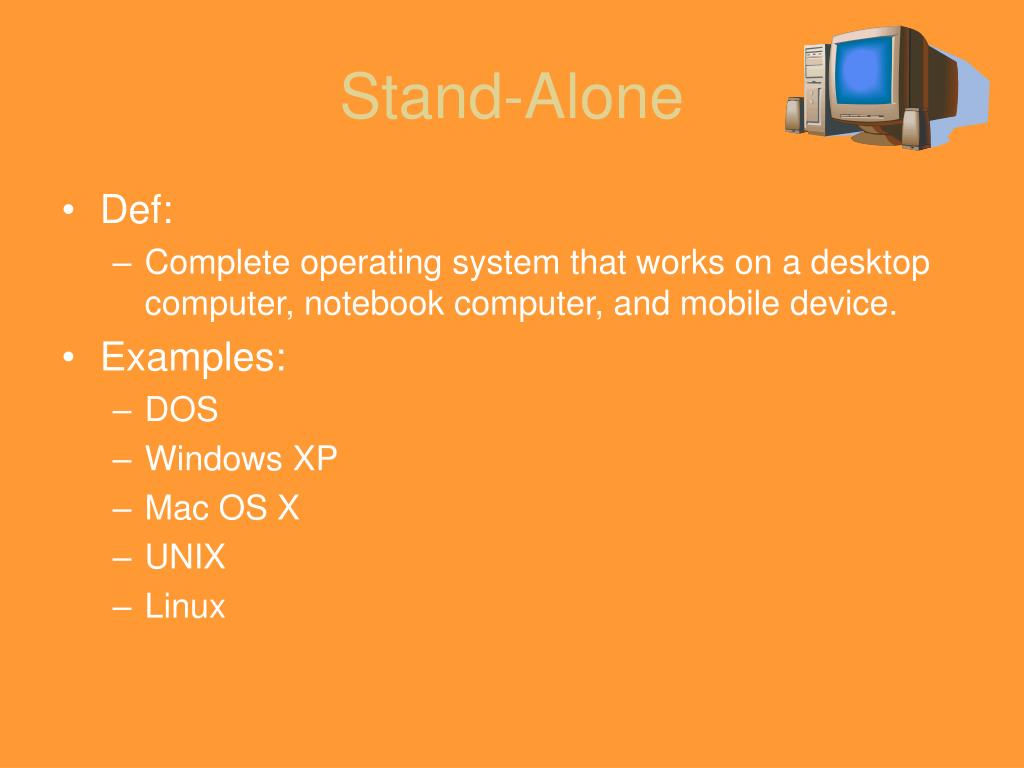 Stand-Alone

• Def:
  – Complete operating system that works on a desktop computer, notebook computer, and mobile device.
• Examples:
  – DOS
  – Windows XP
  – Mac OS X
  – UNIX
  – Linux